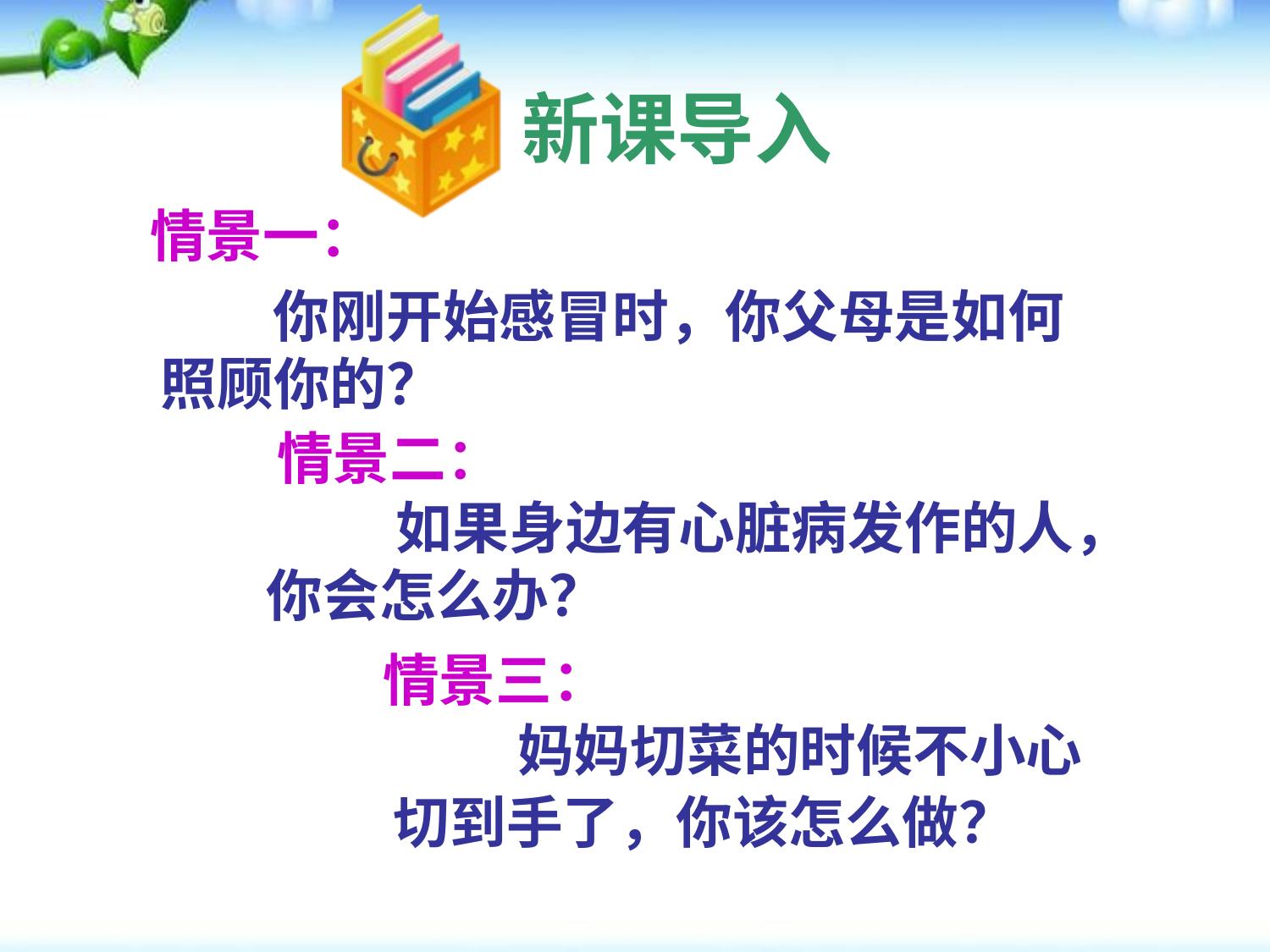 新课导入

情景一：

你刚开始感冒时，你父母是如何照顾你的？

情景二：

如果身边有心脏病发作的人，你会怎么办？

情景三：

妈妈切菜的时候不小心切到手了，你该怎么做？